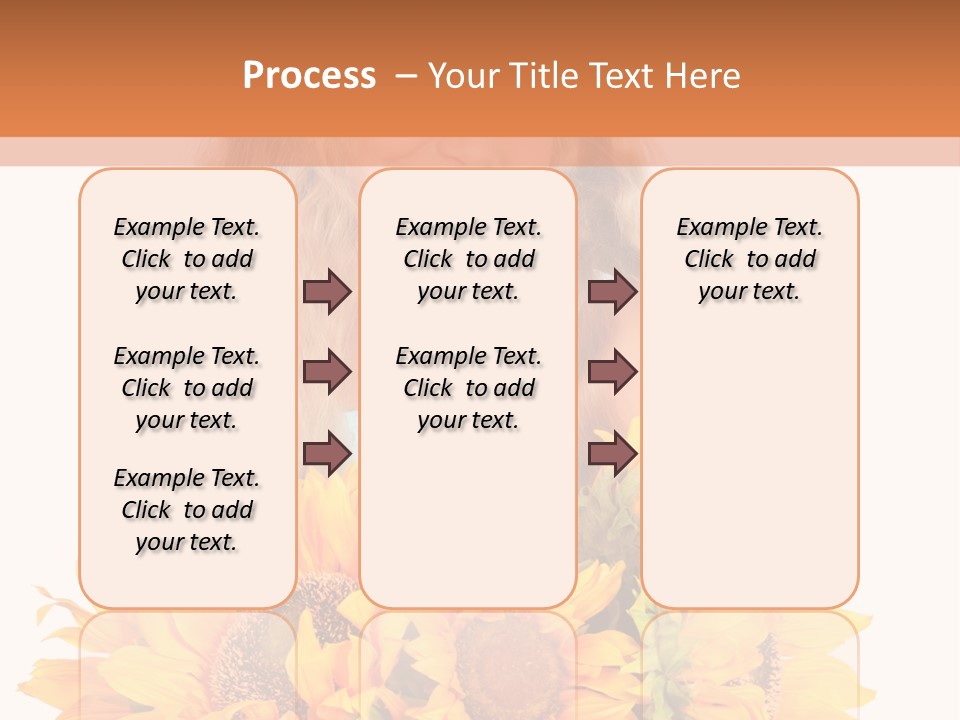 Process – Your Title Text Here

Example Text. Click to add your text.

Example Text. Click to add your text.

Example Text. Click to add your text.

Example Text. Click to add your text.

Example Text. Click to add your text.

Example Text. Click to add your text.